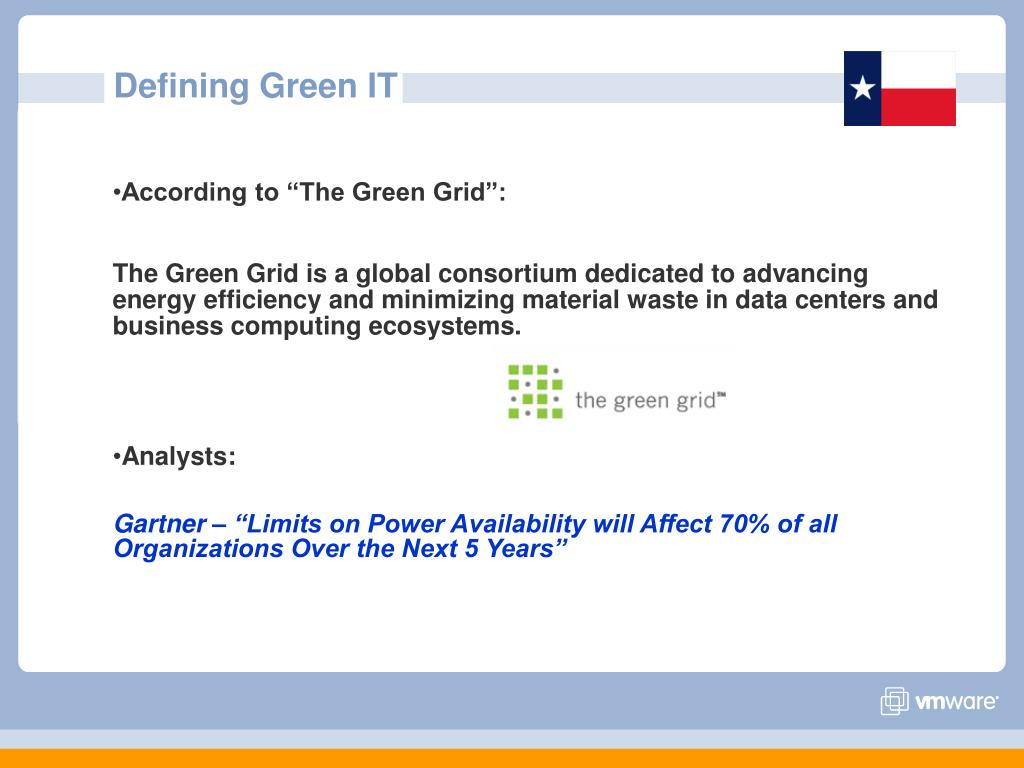 Defining Green IT

•According to “The Green Grid”:

The Green Grid is a global consortium dedicated to advancing energy efficiency and minimizing material waste in data centers and business computing ecosystems.

the green grid™

•Analysts:

Gartner – “Limits on Power Availability will Affect 70% of all Organizations Over the Next 5 Years”

vmware®